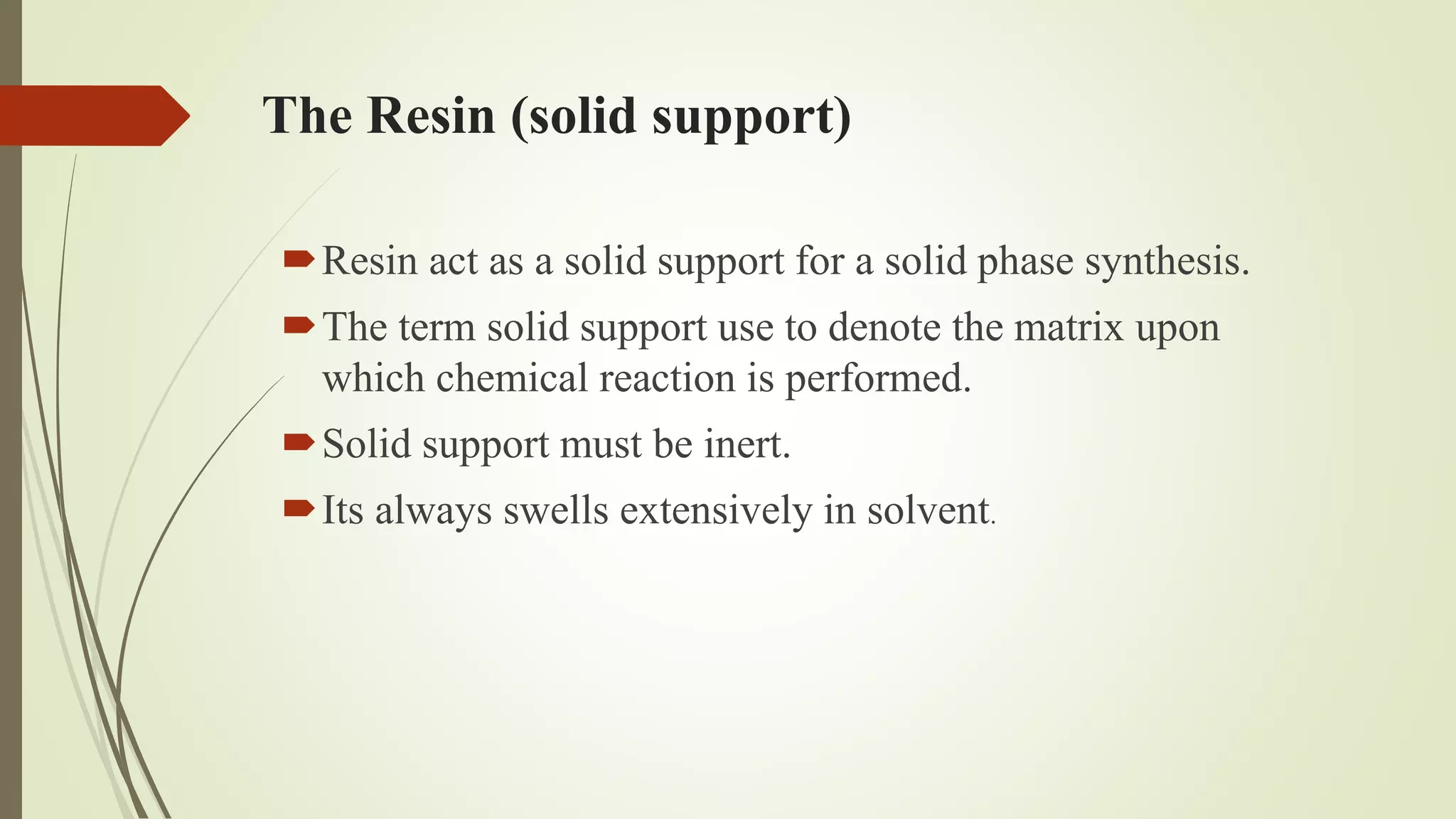 The Resin (solid support)

Resin act as a solid support for a solid phase synthesis.

The term solid support use to denote the matrix upon which chemical reaction is performed.

Solid support must be inert.

Its always swells extensively in solvent.